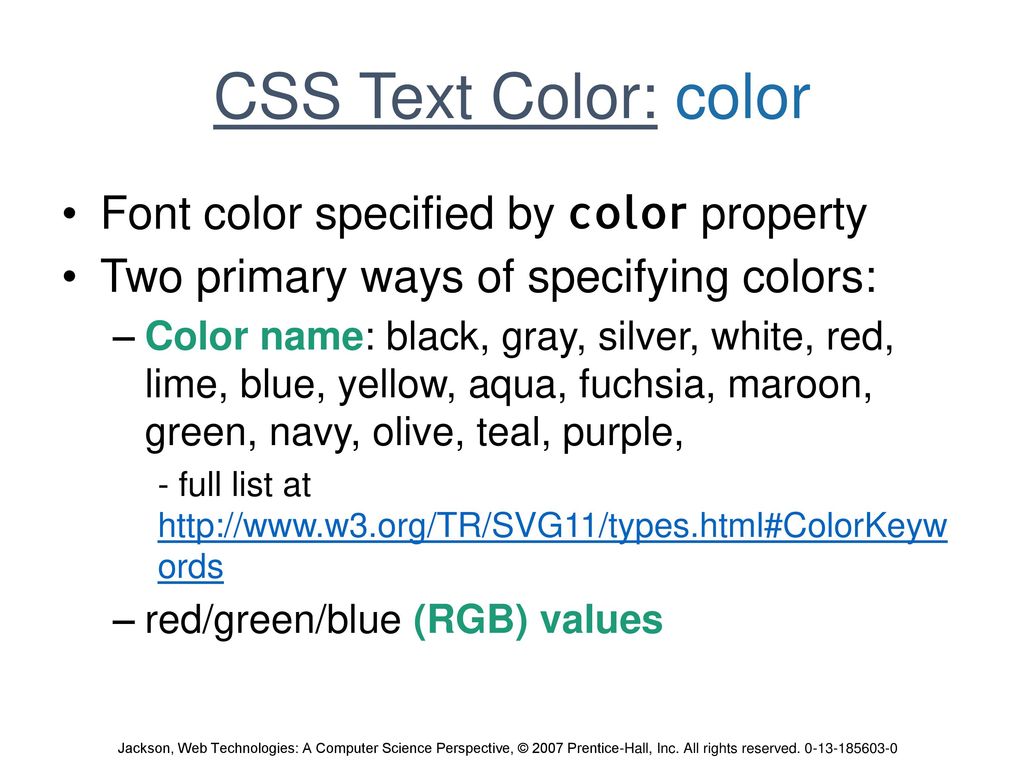 CSS Text Color: color

• Font color specified by color property
• Two primary ways of specifying colors:
– Color name: black, gray, silver, white, red, lime, blue, yellow, aqua, fuchsia, maroon, green, navy, olive, teal, purple,
- full list at http://www.w3.org/TR/SVG11/types.html#ColorKeywords
– red/green/blue (RGB) values

Jackson, Web Technologies: A Computer Science Perspective, © 2007 Prentice-Hall, Inc. All rights reserved. 0-13-185603-0